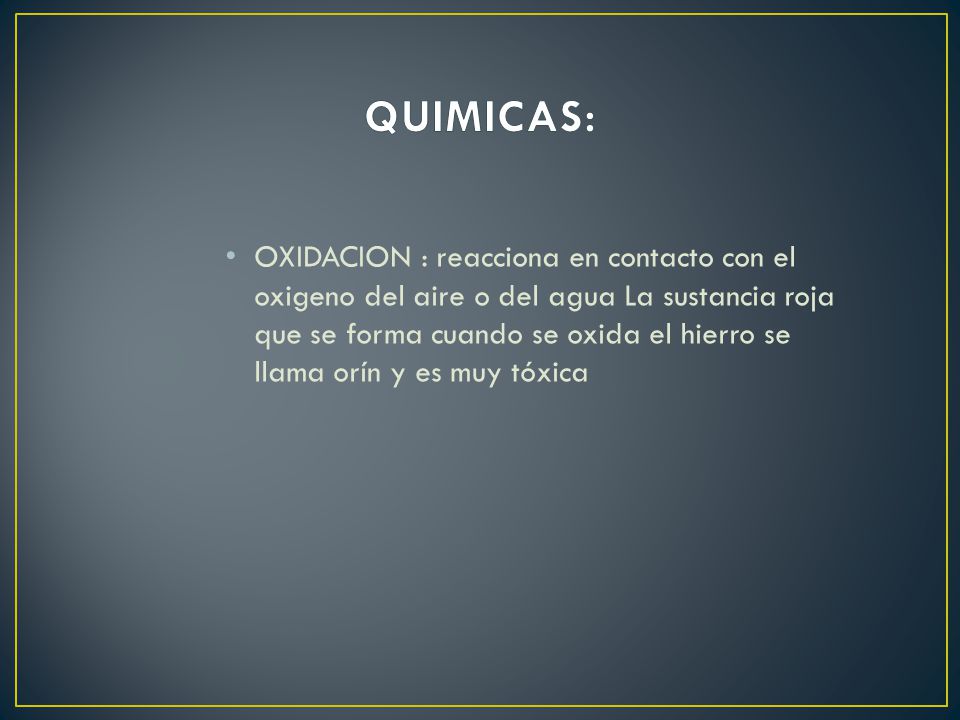 QUIMICAS:

• OXIDACION : reacciona en contacto con el oxigeno del aire o del agua La sustancia roja que se forma cuando se oxida el hierro se llama orín y es muy tóxica